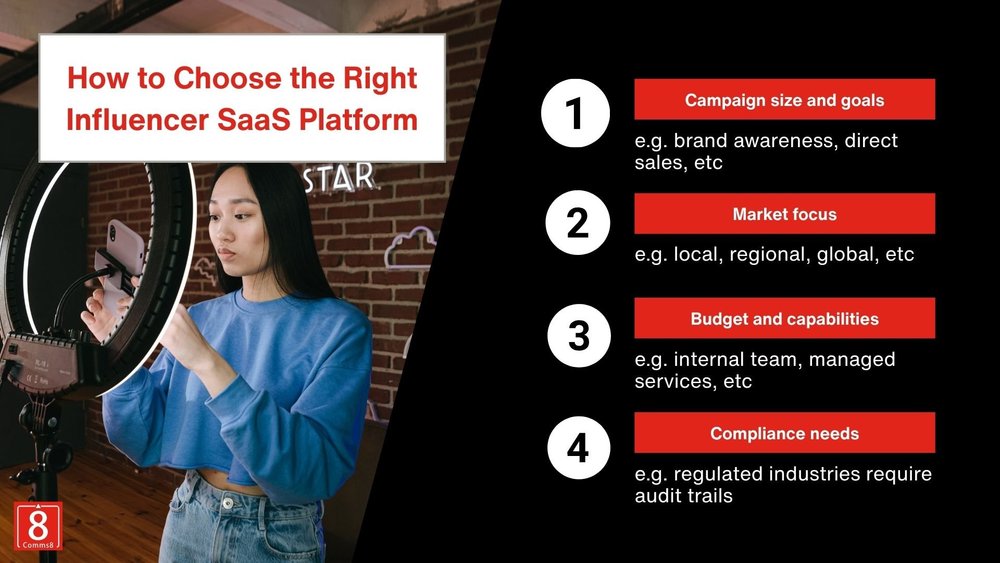 How to Choose the Right Influencer SaaS Platform

STAR

1

Campaign size and goals

e.g. brand awareness, direct sales, etc

2

Market focus

e.g. local, regional, global, etc

3

Budget and capabilities

e.g. internal team, managed services, etc

4

Compliance needs

e.g. regulated industries require audit trails

8
Comms8